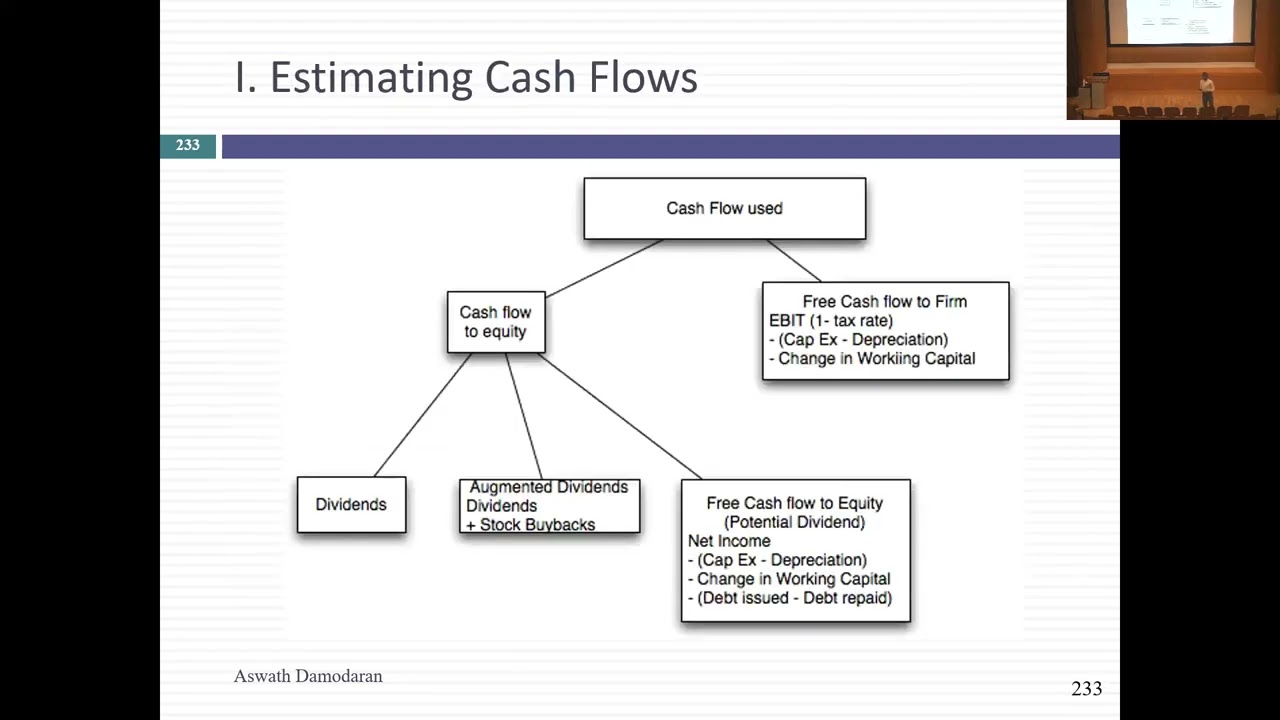 I. Estimating Cash Flows

233

Cash Flow used

Cash flow to equity

Free Cash flow to Firm
EBIT (1- tax rate)
- (Cap Ex - Depreciation)
- Change in Workiing Capital

Dividends

Augmented Dividends
Dividends
+ Stock Buybacks

Free Cash flow to Equity
(Potential Dividend)
Net Income
- (Cap Ex - Depreciation)
- Change in Working Capital
- (Debt issued - Debt repaid)

Aswath Damodaran

233